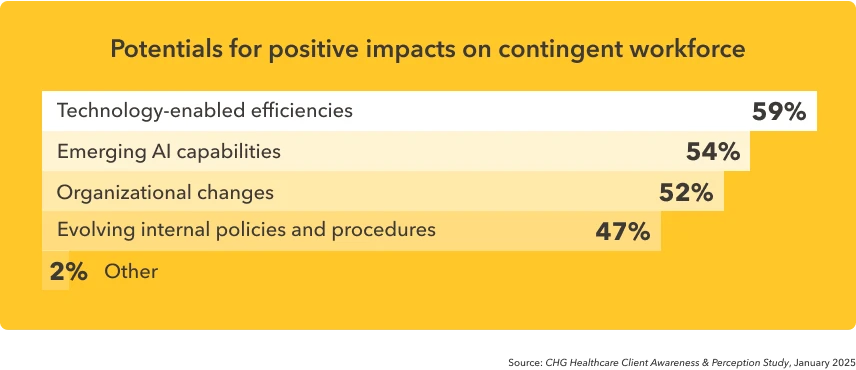 Potentials for positive impacts on contingent workforce

Technology-enabled efficiencies 59%

Emerging AI capabilities 54%

Organizational changes 52%

Evolving internal policies and procedures 47%

2% Other

Source: CHG Healthcare Client Awareness & Perception Study, January 2025